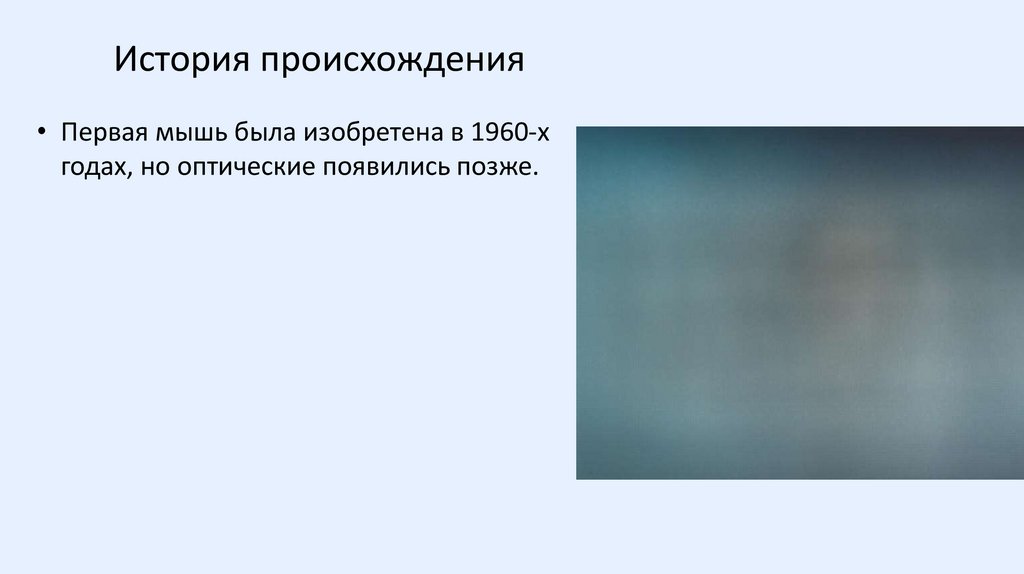 История происхождения

• Первая мышь была изобретена в 1960-х годах, но оптические появились позже.